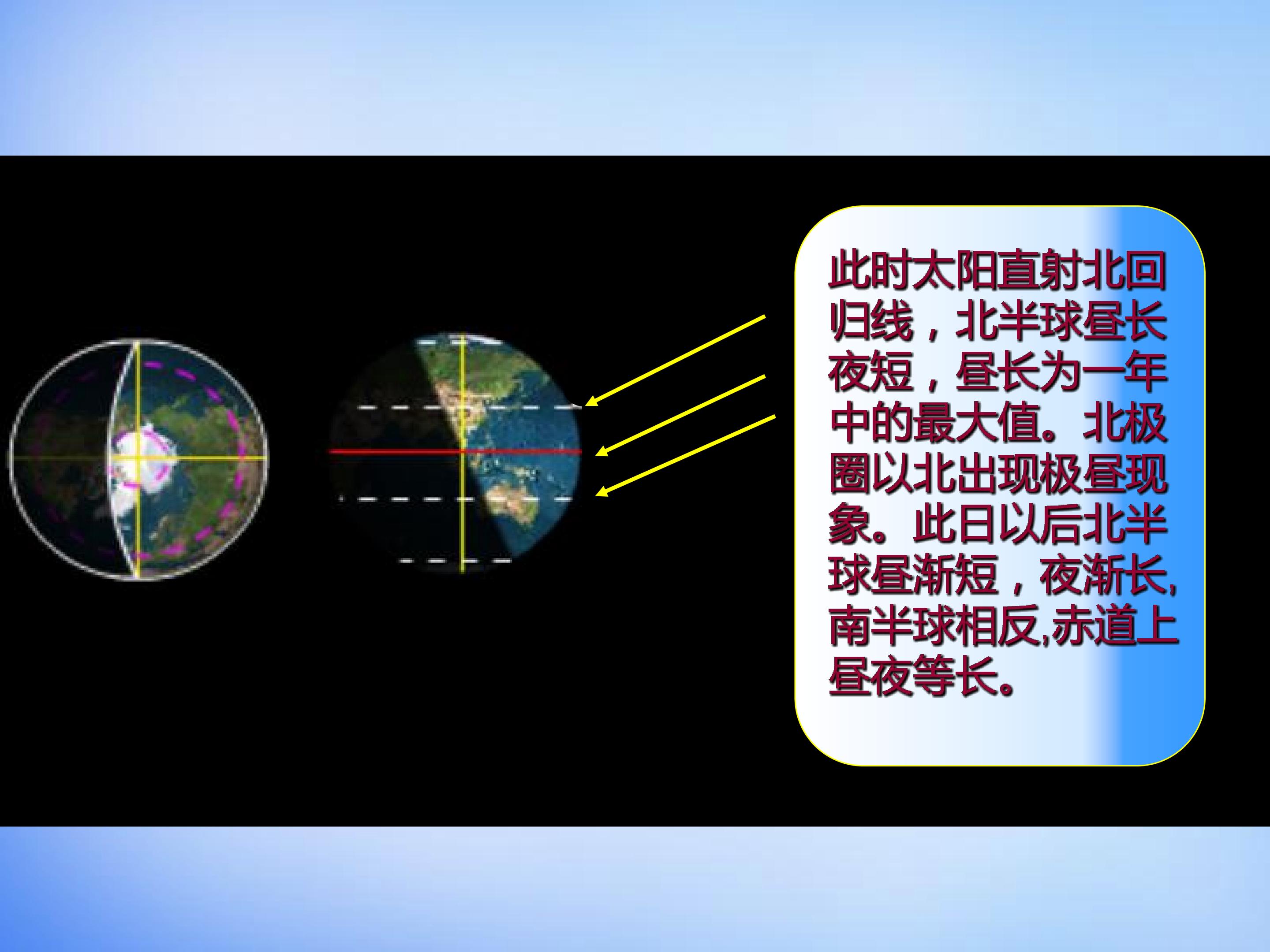 此时太阳直射北回归线，北半球昼长夜短，昼长为一年中的最大值。北极圈以北出现极昼现象。此日以后北半球昼渐短，夜渐长,南半球相反,赤道上昼夜等长。